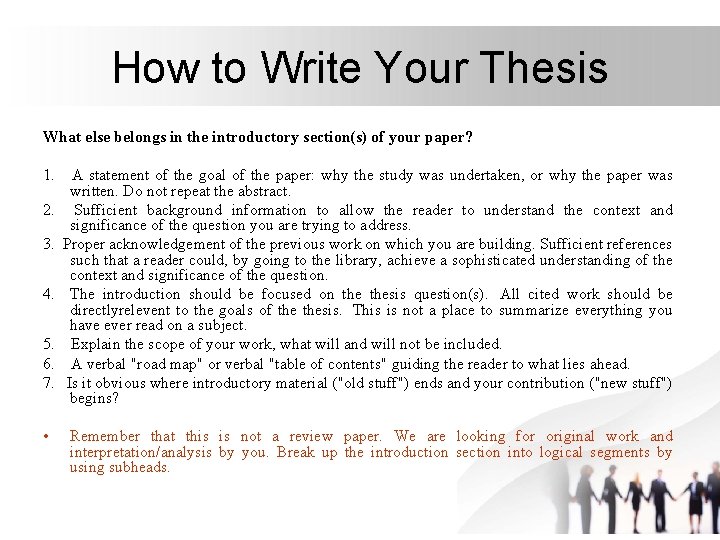 How to Write Your Thesis

What else belongs in the introductory section(s) of your paper?

1. A statement of the goal of the paper: why the study was undertaken, or why the paper was written. Do not repeat the abstract.
2. Sufficient background information to allow the reader to understand the context and significance of the question you are trying to address.
3. Proper acknowledgement of the previous work on which you are building. Sufficient references such that a reader could, by going to the library, achieve a sophisticated understanding of the context and significance of the question.
4. The introduction should be focused on the thesis question(s). All cited work should be directlyrelevent to the goals of the thesis. This is not a place to summarize everything you have ever read on a subject.
5. Explain the scope of your work, what will and will not be included.
6. A verbal "road map" or verbal "table of contents" guiding the reader to what lies ahead.
7. Is it obvious where introductory material ("old stuff") ends and your contribution ("new stuff") begins?

• Remember that this is not a review paper. We are looking for original work and interpretation/analysis by you. Break up the introduction section into logical segments by using subheads.